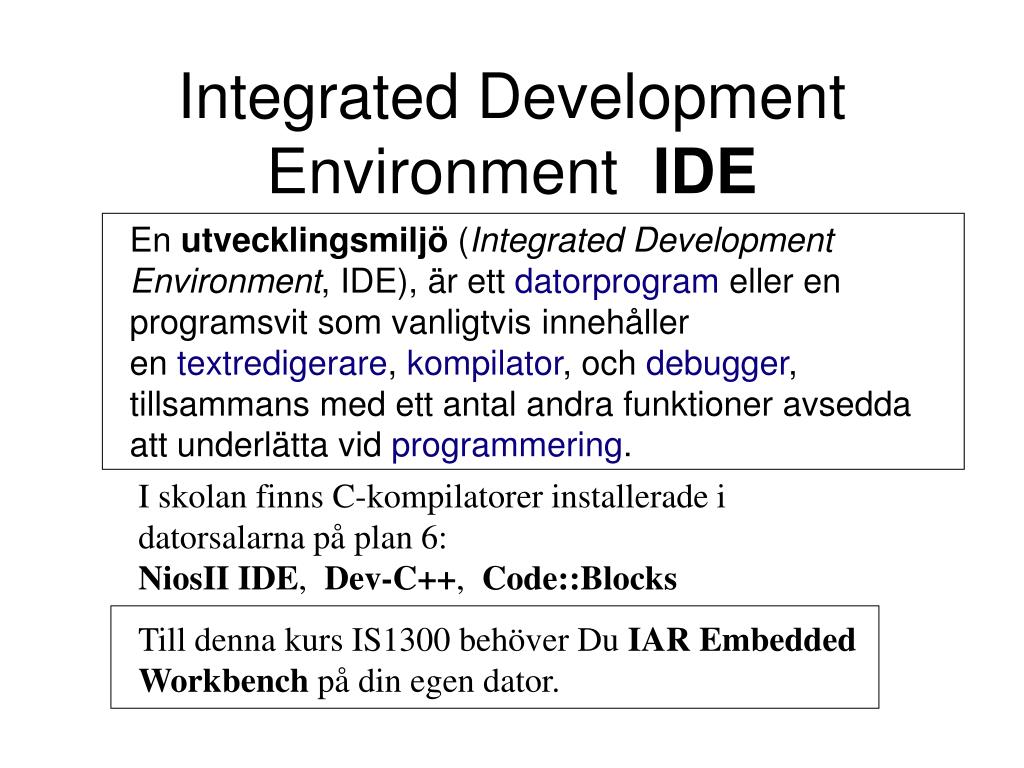 Integrated Development Environment IDE

En utvecklingsmiljö (Integrated Development Environment, IDE), är ett datorprogram eller en programsvit som vanligtvis innehåller en textredigerare, kompilator, och debugger, tillsammans med ett antal andra funktioner avsedda att underlätta vid programmering.

I skolan finns C-kompilatorer installerade i datorsalarna på plan 6:
NiosII IDE, Dev-C++, Code::Blocks

Till denna kurs IS1300 behöver Du IAR Embedded Workbench på din egen dator.